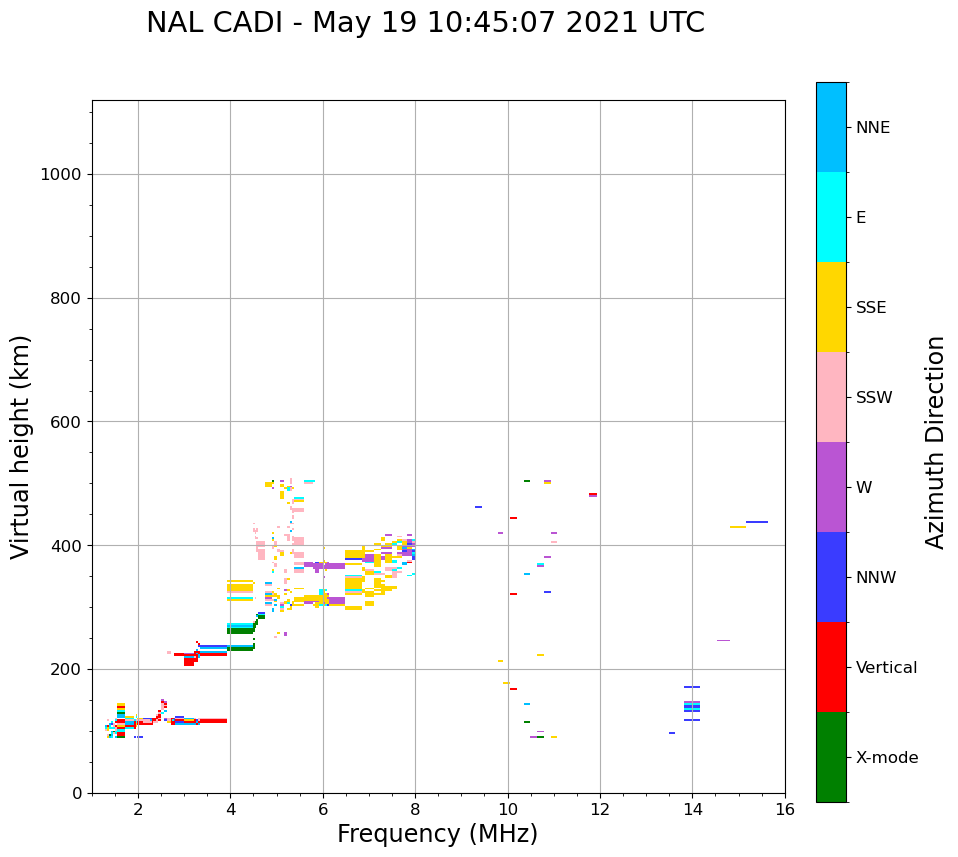 NAL CADI - May 19 10:45:07 2021 UTC

Virtual height (km)

1000
800
600
400
200
0

2
4
6
8
10
12
14
16

Frequency (MHz)

NNE
E
SSE
SSW
W
NNW
Vertical
X-mode

Azimuth Direction